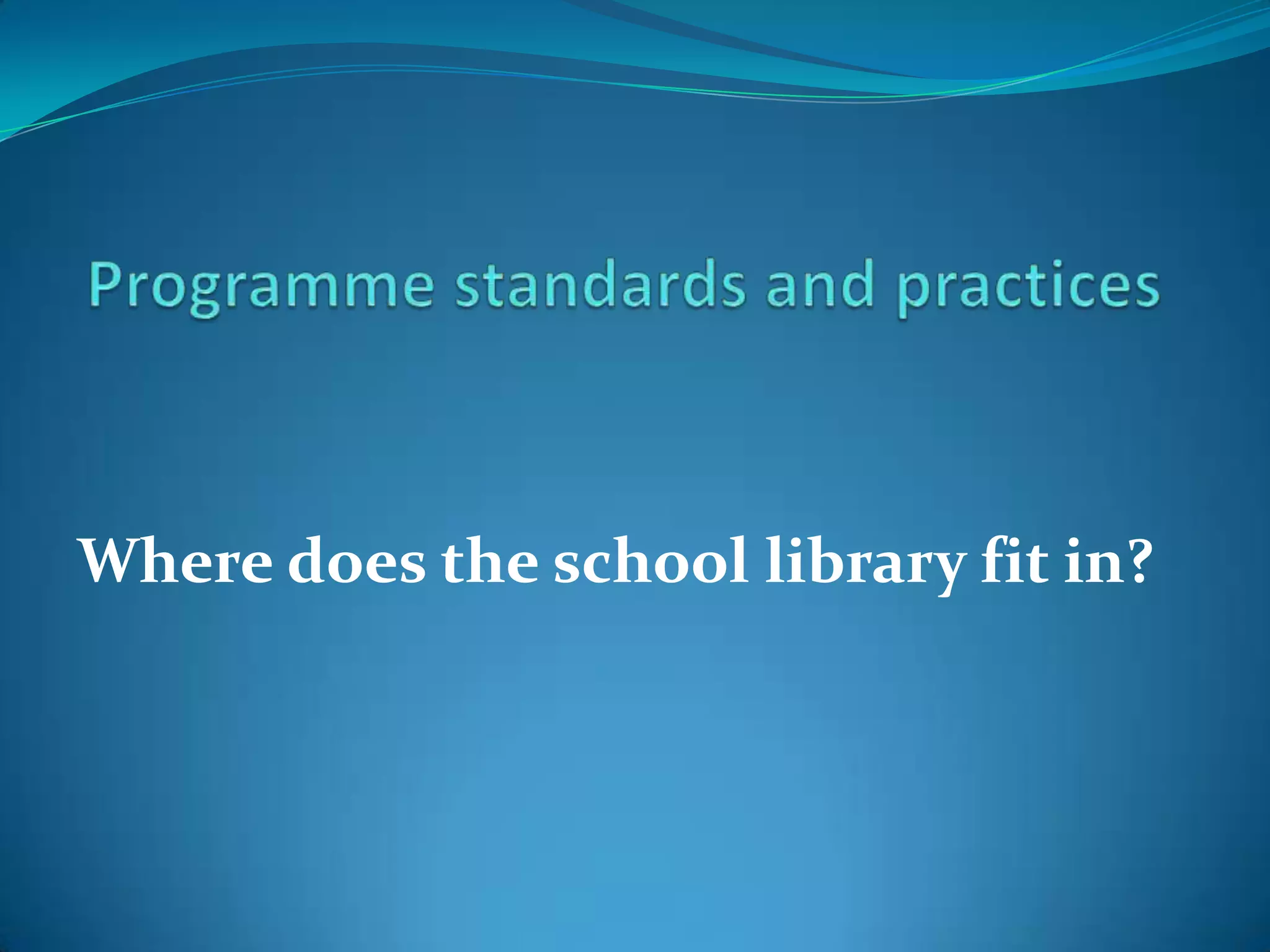 Programme standards and practices

Where does the school library fit in?